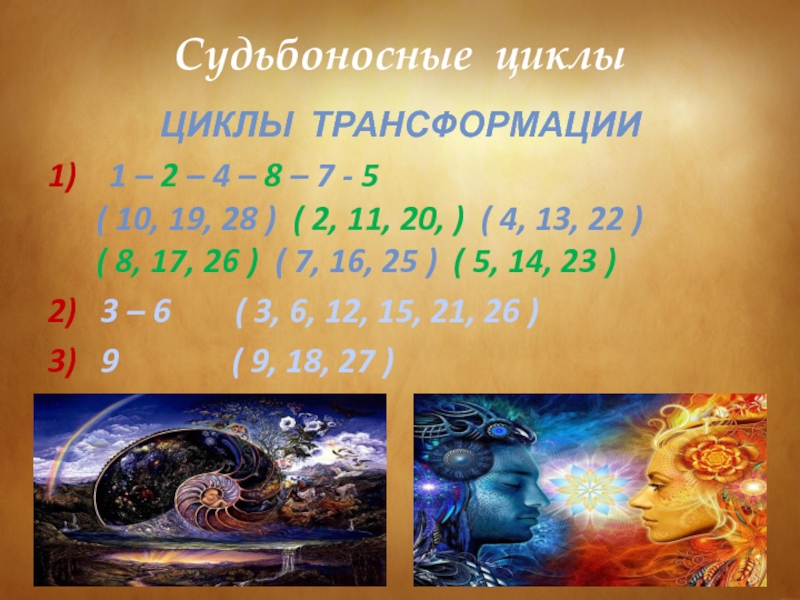 Судьбоносные циклы

ЦИКЛЫ ТРАНСФОРМАЦИИ

1) 1 – 2 – 4 – 8 – 7 - 5
( 10, 19, 28 ) ( 2, 11, 20, ) ( 4, 13, 22 )
( 8, 17, 26 ) ( 7, 16, 25 ) ( 5, 14, 23 )

2) 3 – 6 ( 3, 6, 12, 15, 21, 26 )

3) 9 ( 9, 18, 27 )